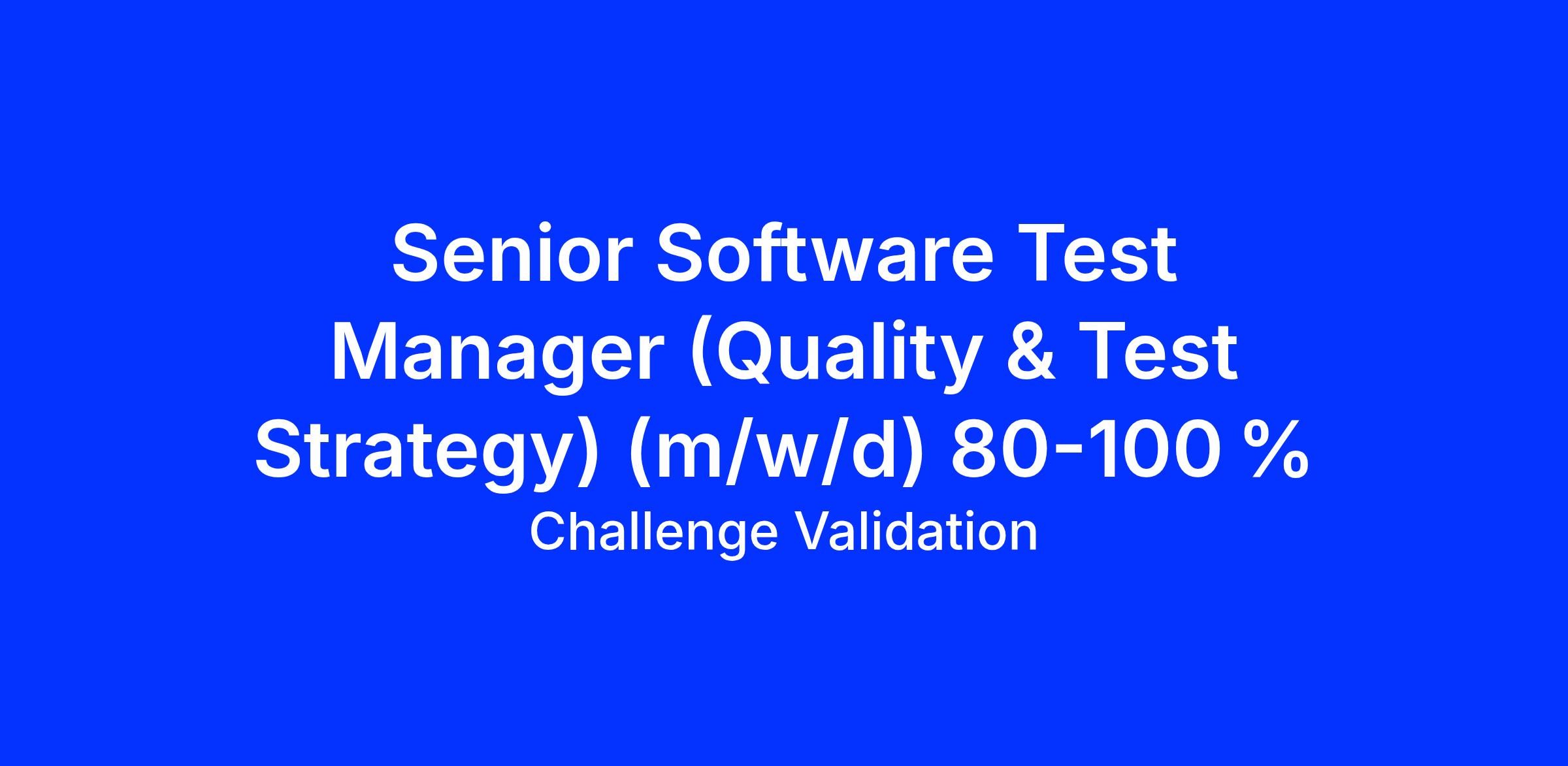 Senior Software Test Manager (Quality & Test Strategy) (m/w/d) 80-100 %

Challenge Validation